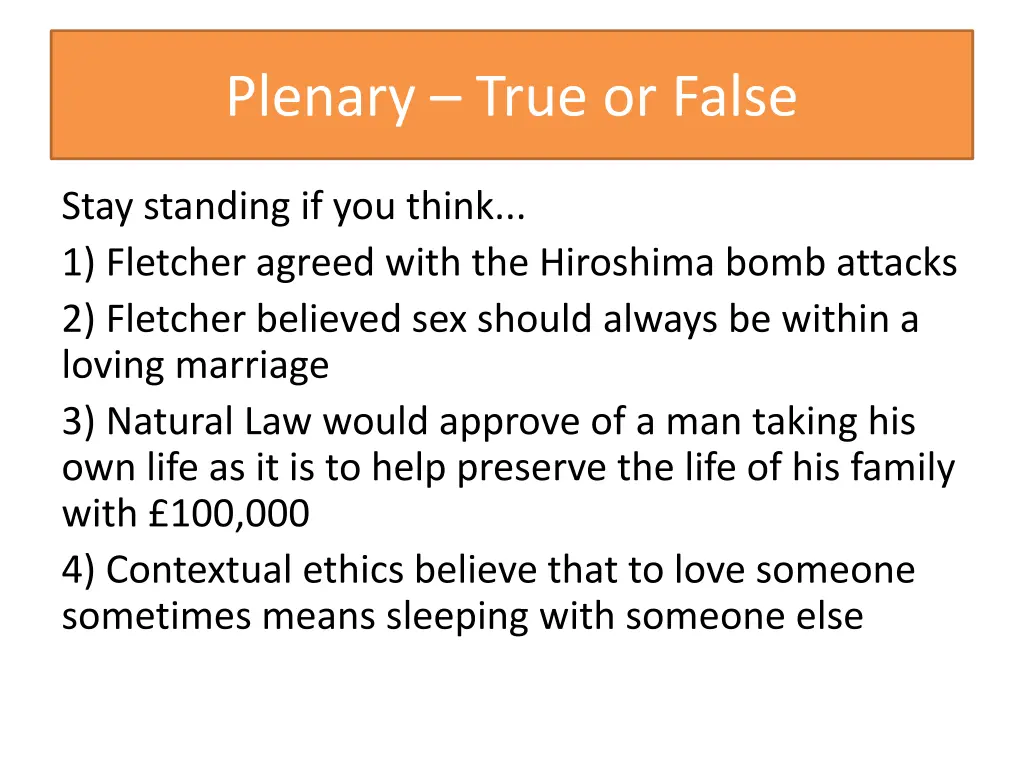 Plenary – True or False

Stay standing if you think...

1) Fletcher agreed with the Hiroshima bomb attacks

2) Fletcher believed sex should always be within a loving marriage

3) Natural Law would approve of a man taking his own life as it is to help preserve the life of his family with £100,000

4) Contextual ethics believe that to love someone sometimes means sleeping with someone else